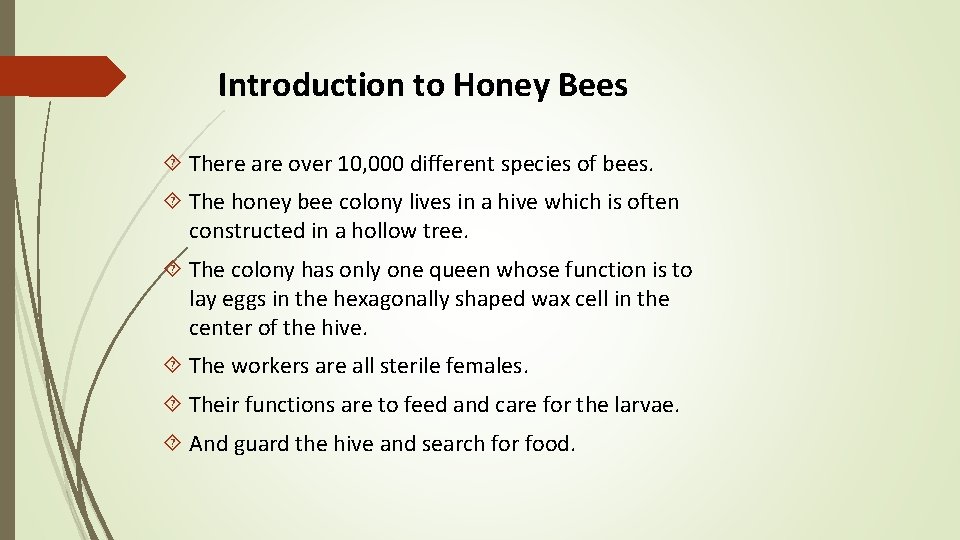 Introduction to Honey Bees

There are over 10,000 different species of bees.

The honey bee colony lives in a hive which is often constructed in a hollow tree.

The colony has only one queen whose function is to lay eggs in the hexagonally shaped wax cell in the center of the hive.

The workers are all sterile females.

Their functions are to feed and care for the larvae.

And guard the hive and search for food.